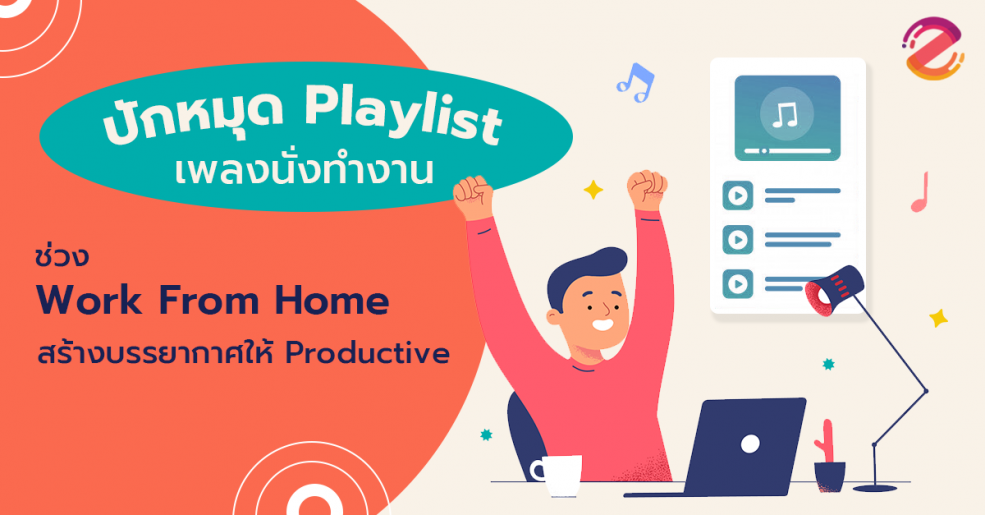 ปักหมุด Playlist
เพลงนั่งทำงาน

ช่วง
Work From Home
สร้างบรรยากาศให้ Productive